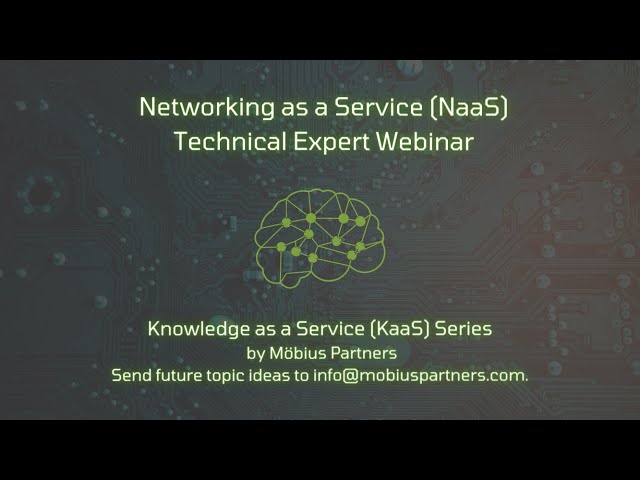 Networking as a Service (NaaS)
Technical Expert Webinar

Knowledge as a Service (KaaS) Series
by Möbius Partners
Send future topic ideas to info@mobiuspartners.com.